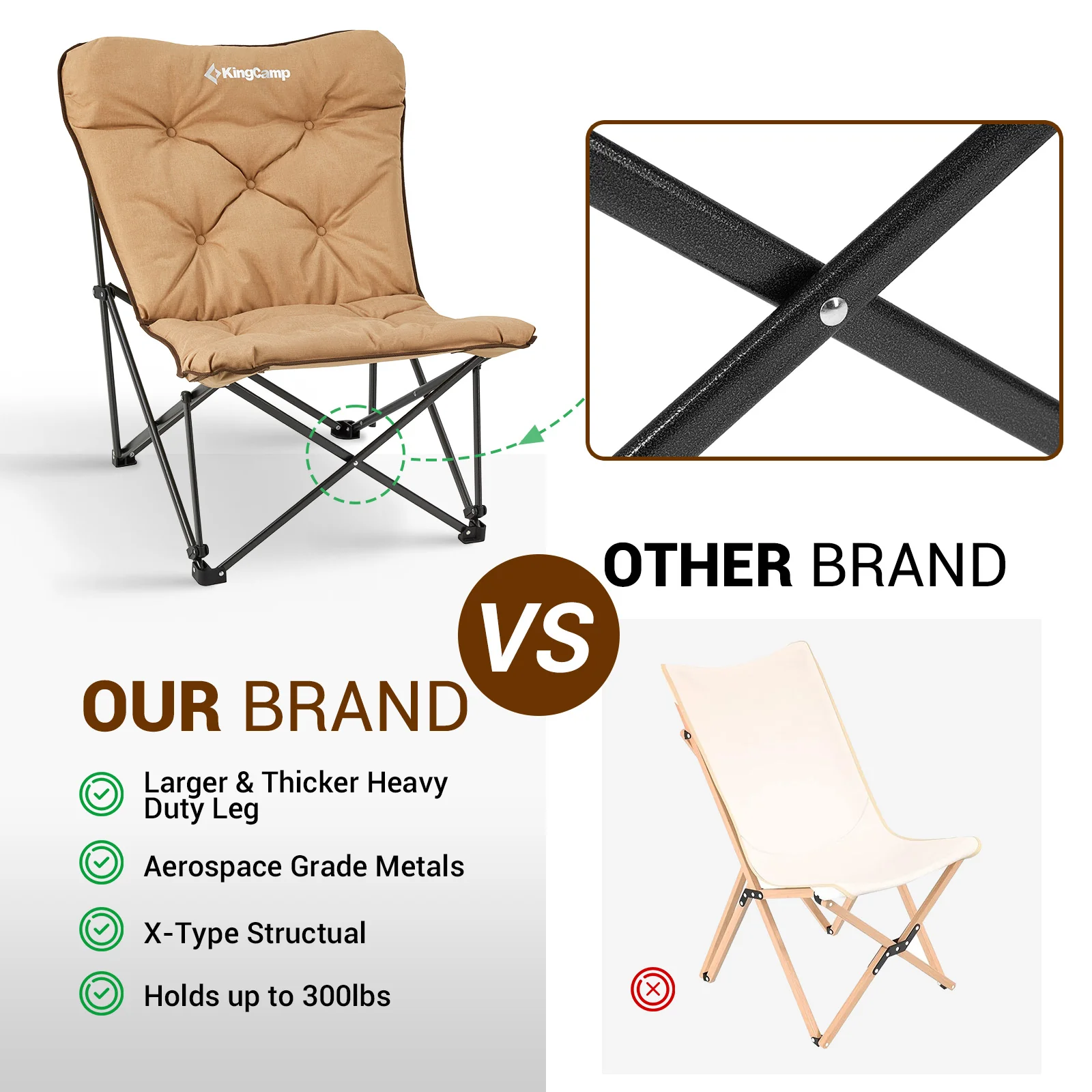 KingCamp

OTHER BRAND

VS

OUR BRAND

Larger & Thicker Heavy Duty Leg

Aerospace Grade Metals

X-Type Structual

Holds up to 300lbs